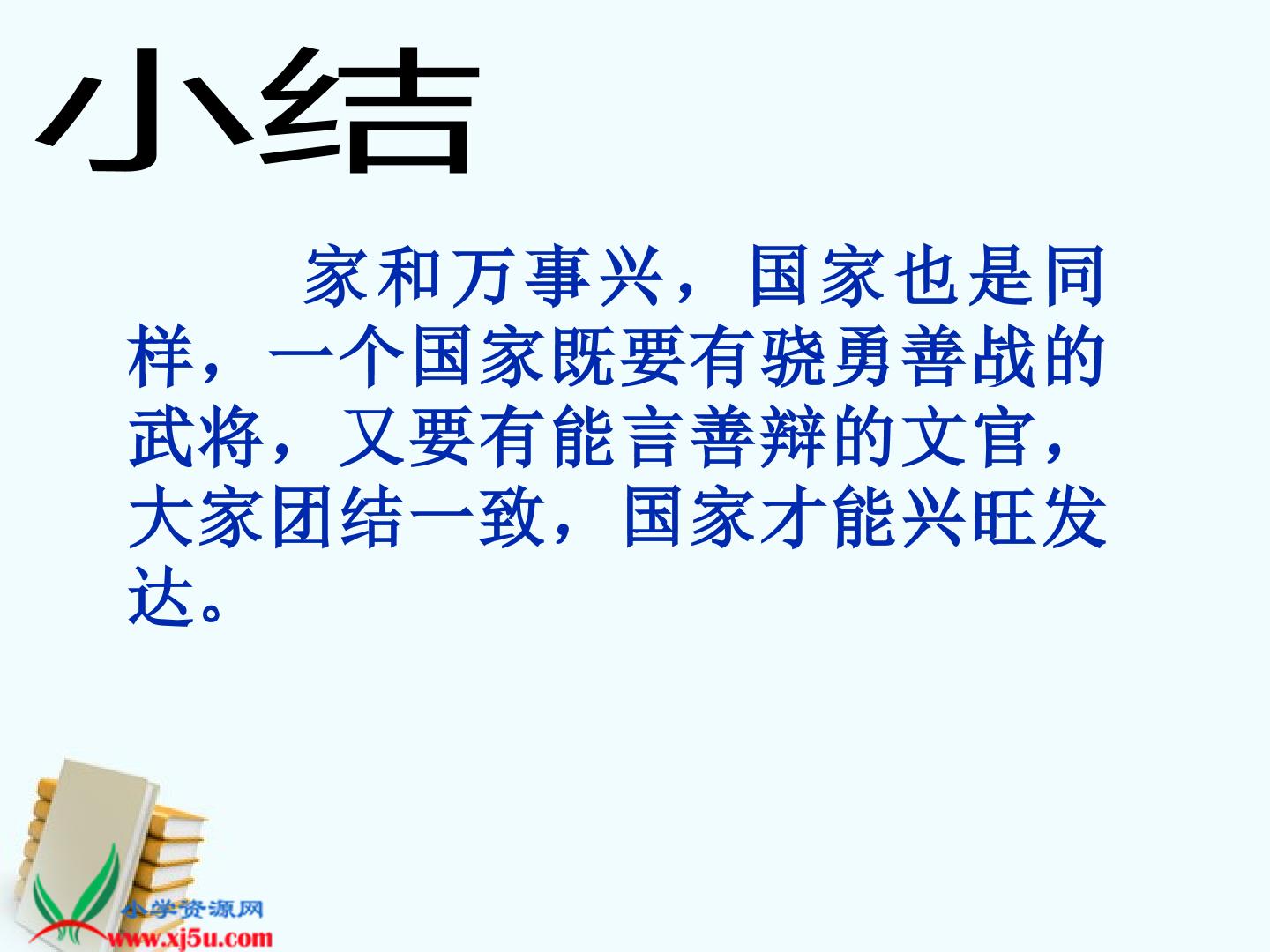 小结

家和万事兴，国家也是同样，一个国家既要有骁勇善战的武将，又要有能言善辩的文官，大家团结一致，国家才能兴旺发达。

小学资源网
www.xj5u.com